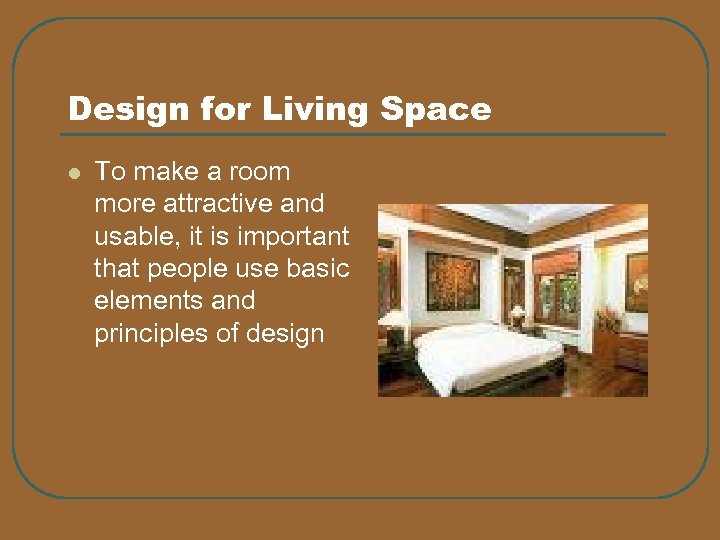 Design for Living Space

- To make a room more attractive and usable, it is important that people use basic elements and principles of design